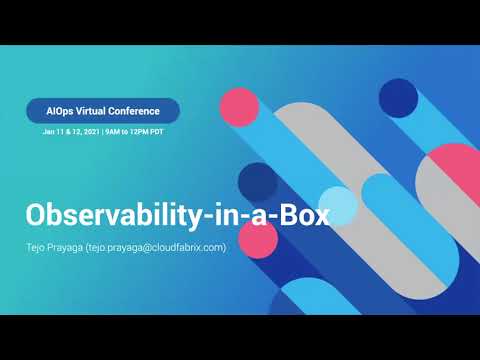 AIOps Virtual Conference

Jan 11 & 12, 2021 | 9AM to 12PM PDT

Observability-in-a-Box

Tejo Prayaga (tejo.prayaga@cloudfabrix.com)